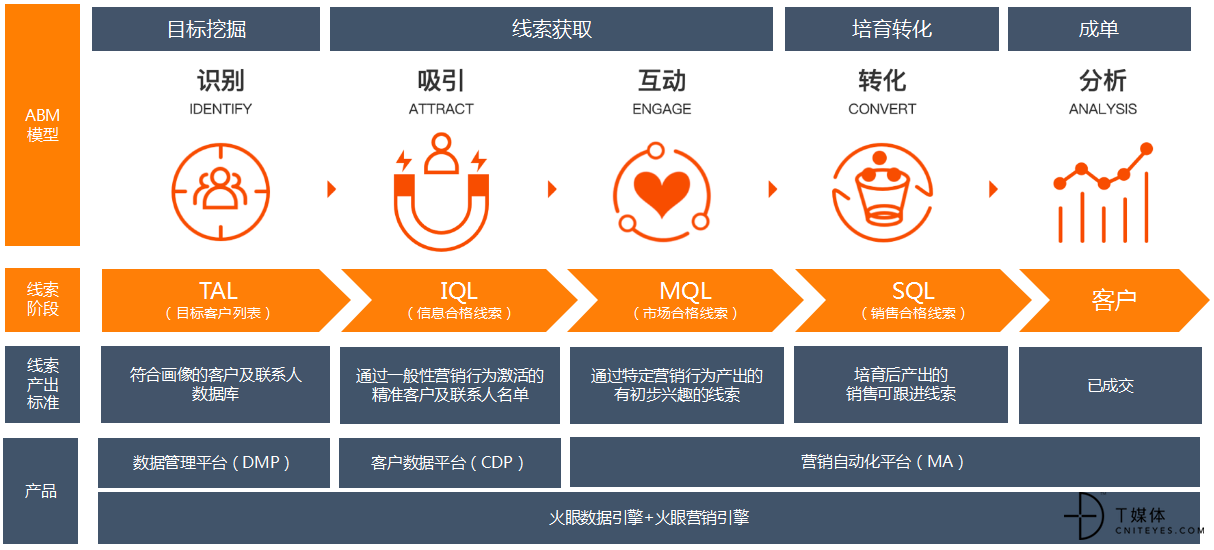 目标挖掘

线索获取

培育转化

成单

ABM 模型

识别
IDENTIFY

吸引
ATTRACT

互动
ENGAGE

转化
CONVERT

分析
ANALYSIS

线索阶段

TAL
（目标客户列表）

IQL
（信息合格线索）

MQL
（市场合格线索）

SQL
（销售合格线索）

客户

线索产出标准

符合画像的客户及联系人数据库

通过一般性营销行为激活的精准客户及联系人名单

通过特定营销行为产出的有初步兴趣的线索

培育后产出的销售可跟进线索

已成交

产品

数据管理平台（DMP）

客户数据平台（CDP）

营销自动化平台（MA）

火眼数据引擎+火眼营销引擎

T媒体
CNITEYES.COM